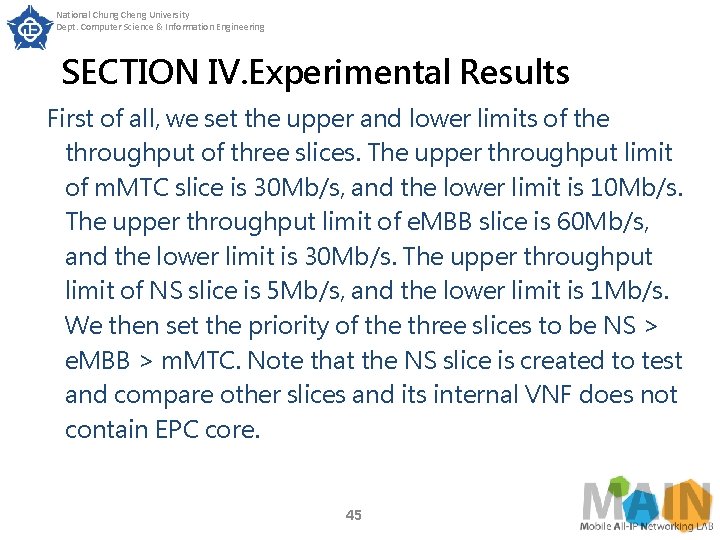 National Chung Cheng University
Dept. Computer Science & Information Engineering

SECTION IV.Experimental Results

First of all, we set the upper and lower limits of the throughput of three slices. The upper throughput limit of mMTC slice is 30Mb/s, and the lower limit is 10Mb/s. The upper throughput limit of eMBB slice is 60Mb/s, and the lower limit is 30Mb/s. The upper throughput limit of NS slice is 5Mb/s, and the lower limit is 1Mb/s. We then set the priority of the three slices to be NS > eMBB > mMTC. Note that the NS slice is created to test and compare other slices and its internal VNF does not contain EPC core.

45

MAIN
Mobile All-IP Networking LAB